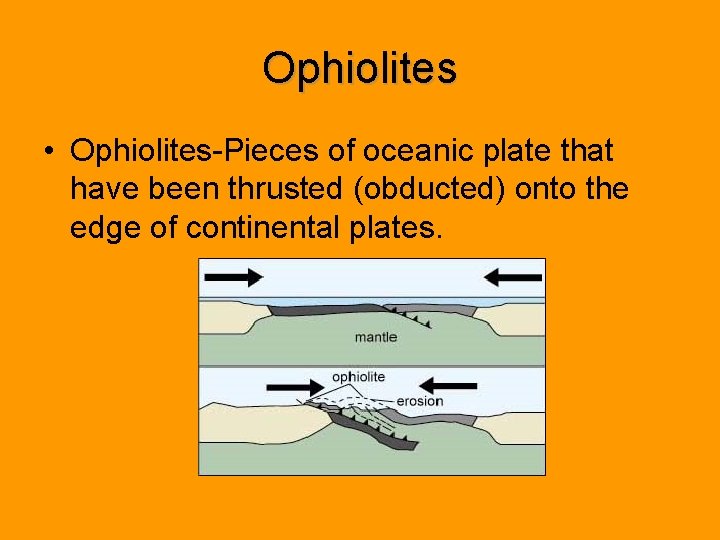 Ophiolites

• Ophiolites-Pieces of oceanic plate that have been thrusted (obducted) onto the edge of continental plates.

mantle

ophiolite

erosion